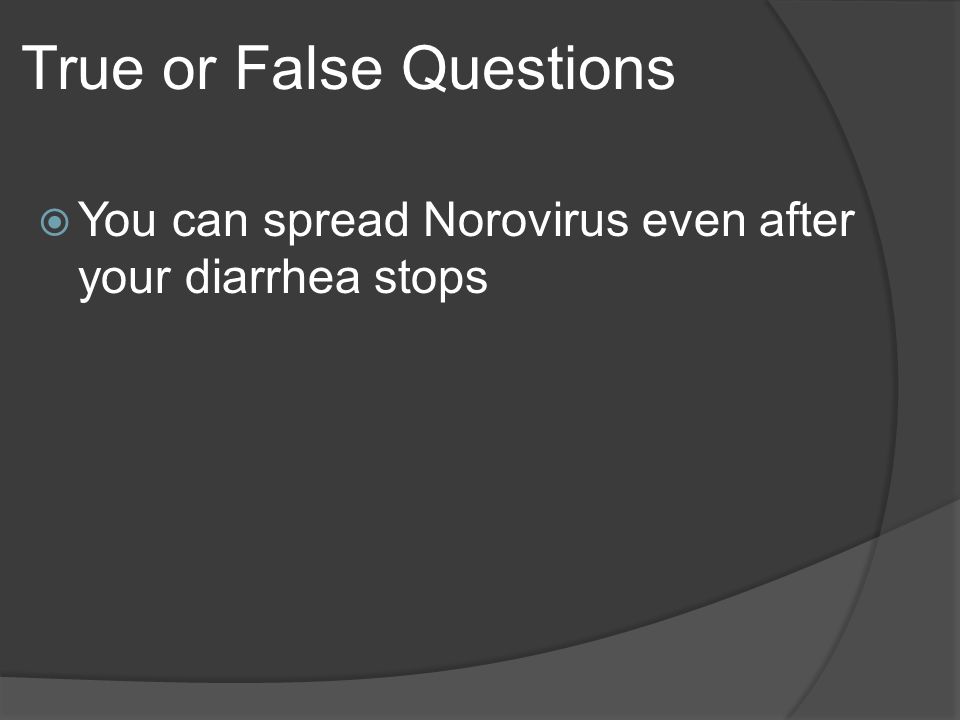 True or False Questions

You can spread Norovirus even after your diarrhea stops